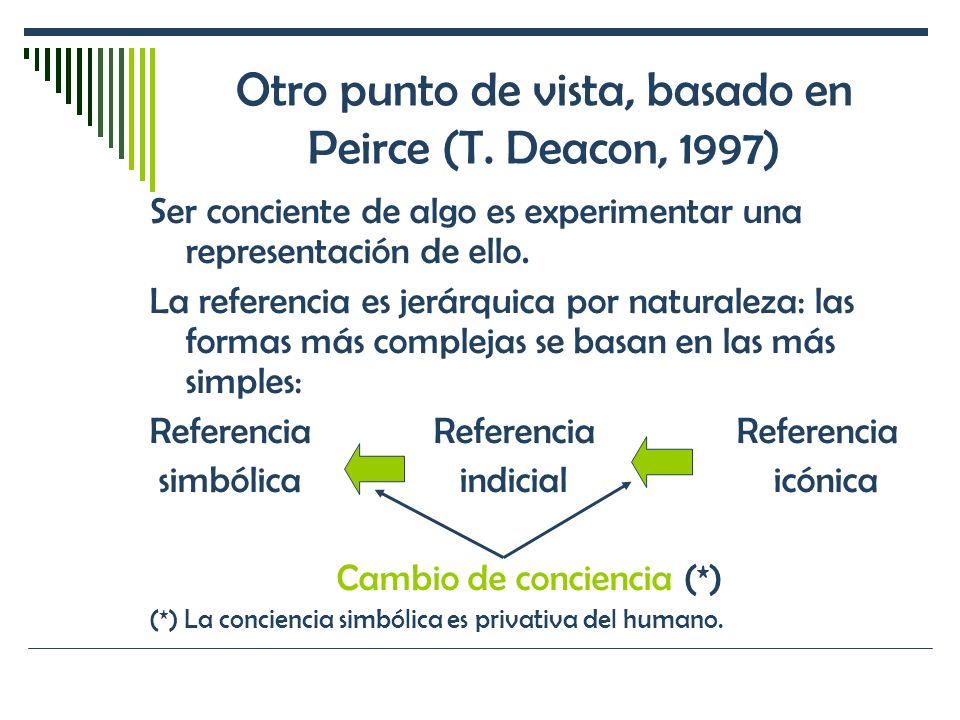 Otro punto de vista, basado en Peirce (T. Deacon, 1997)

Ser conciente de algo es experimentar una representación de ello.

La referencia es jerárquica por naturaleza: las formas más complejas se basan en las más simples:

Referencia simbólica

Referencia indicial

Referencia icónica

Cambio de conciencia (*)

(*) La conciencia simbólica es privativa del humano.